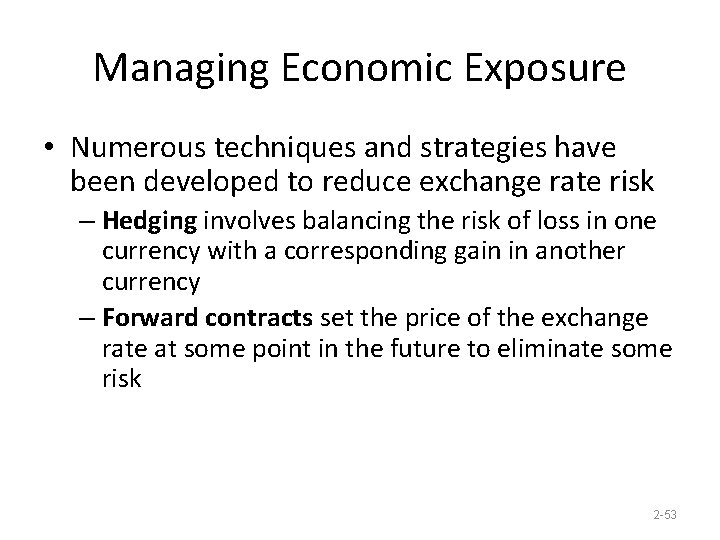 Managing Economic Exposure

• Numerous techniques and strategies have been developed to reduce exchange rate risk
– Hedging involves balancing the risk of loss in one currency with a corresponding gain in another currency
– Forward contracts set the price of the exchange rate at some point in the future to eliminate some risk

2-53